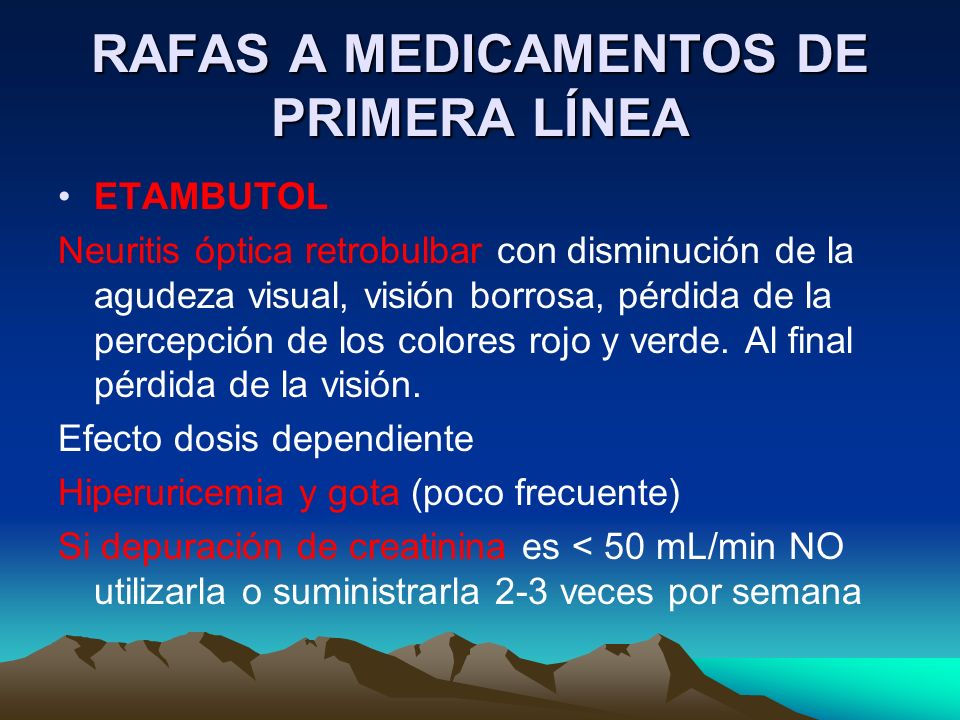 RAFAS A MEDICAMENTOS DE PRIMERA LÍNEA

• ETAMBUTOL

Neuritis óptica retrobulbar con disminución de la agudeza visual, visión borrosa, pérdida de la percepción de los colores rojo y verde. Al final pérdida de la visión.

Efecto dosis dependiente

Hiperuricemia y gota (poco frecuente)

Si depuración de creatinina es < 50 mL/min NO utilizarla o suministrarla 2-3 veces por semana